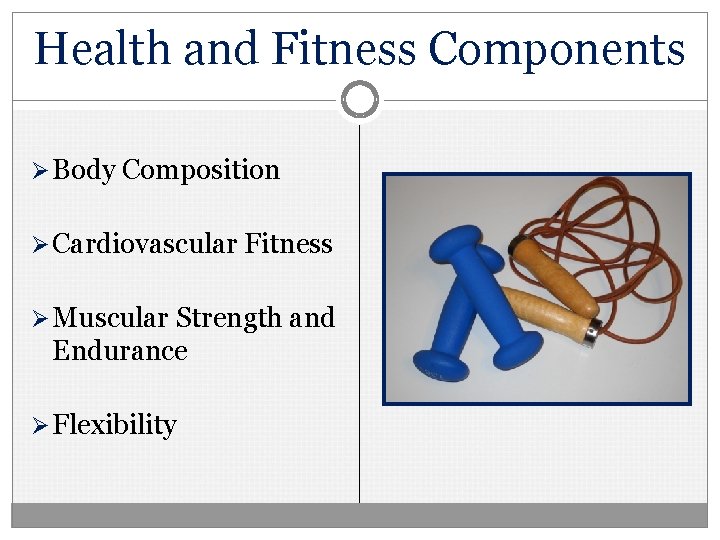 Health and Fitness Components

➢ Body Composition

➢ Cardiovascular Fitness

➢ Muscular Strength and Endurance

➢ Flexibility